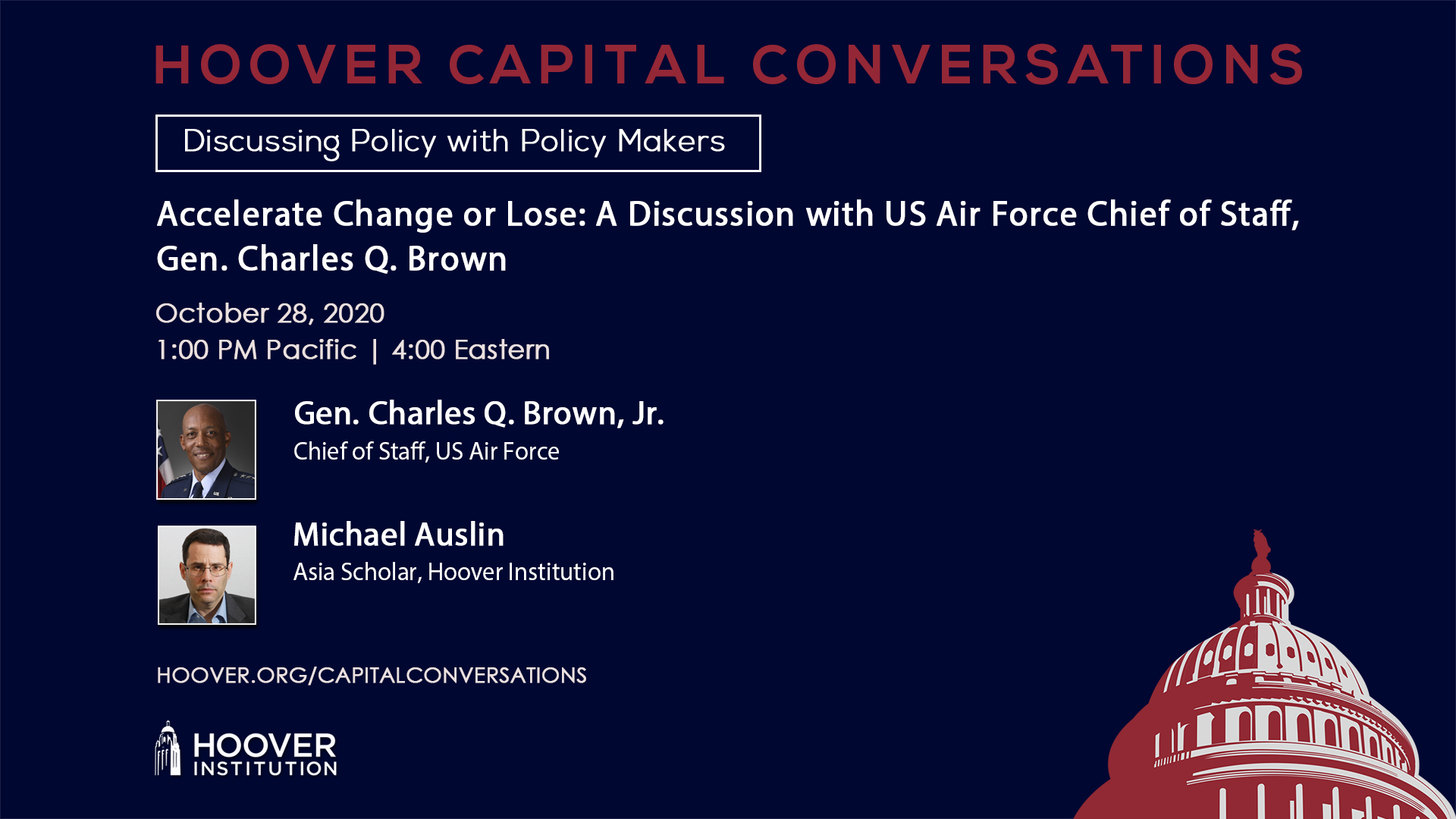 HOOVER CAPITAL CONVERSATIONS

Discussing Policy with Policy Makers

Accelerate Change or Lose: A Discussion with US Air Force Chief of Staff, Gen. Charles Q. Brown

October 28, 2020
1:00 PM Pacific | 4:00 Eastern

Gen. Charles Q. Brown, Jr.
Chief of Staff, US Air Force

Michael Auslin
Asia Scholar, Hoover Institution

HOOVER.ORG/CAPITALCONVERSATIONS

HOOVER INSTITUTION